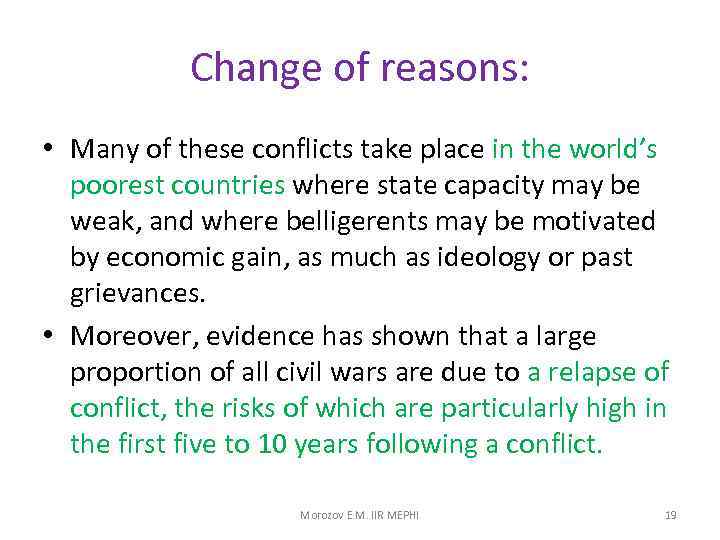 Change of reasons:

• Many of these conflicts take place in the world's poorest countries where state capacity may be weak, and where belligerents may be motivated by economic gain, as much as ideology or past grievances.

• Moreover, evidence has shown that a large proportion of all civil wars are due to a relapse of conflict, the risks of which are particularly high in the first five to 10 years following a conflict.

Morozov E.M. IIR MEPHI

19